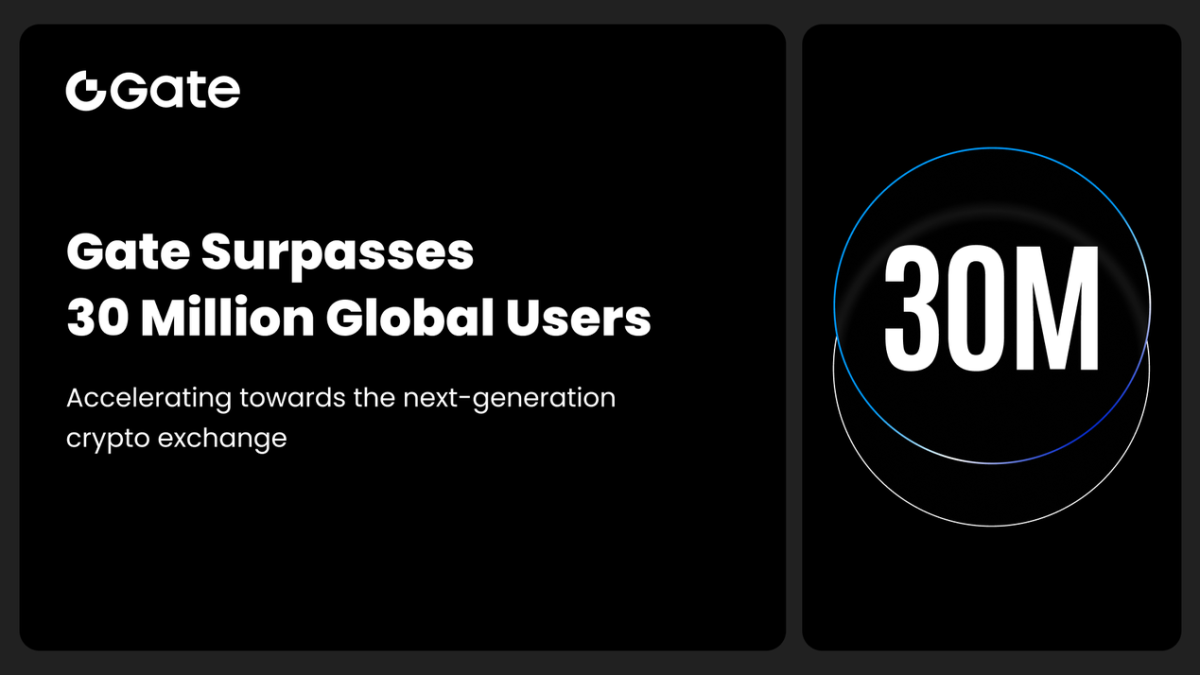 Gate

Gate Surpasses 30 Million Global Users

Accelerating towards the next-generation crypto exchange

30M